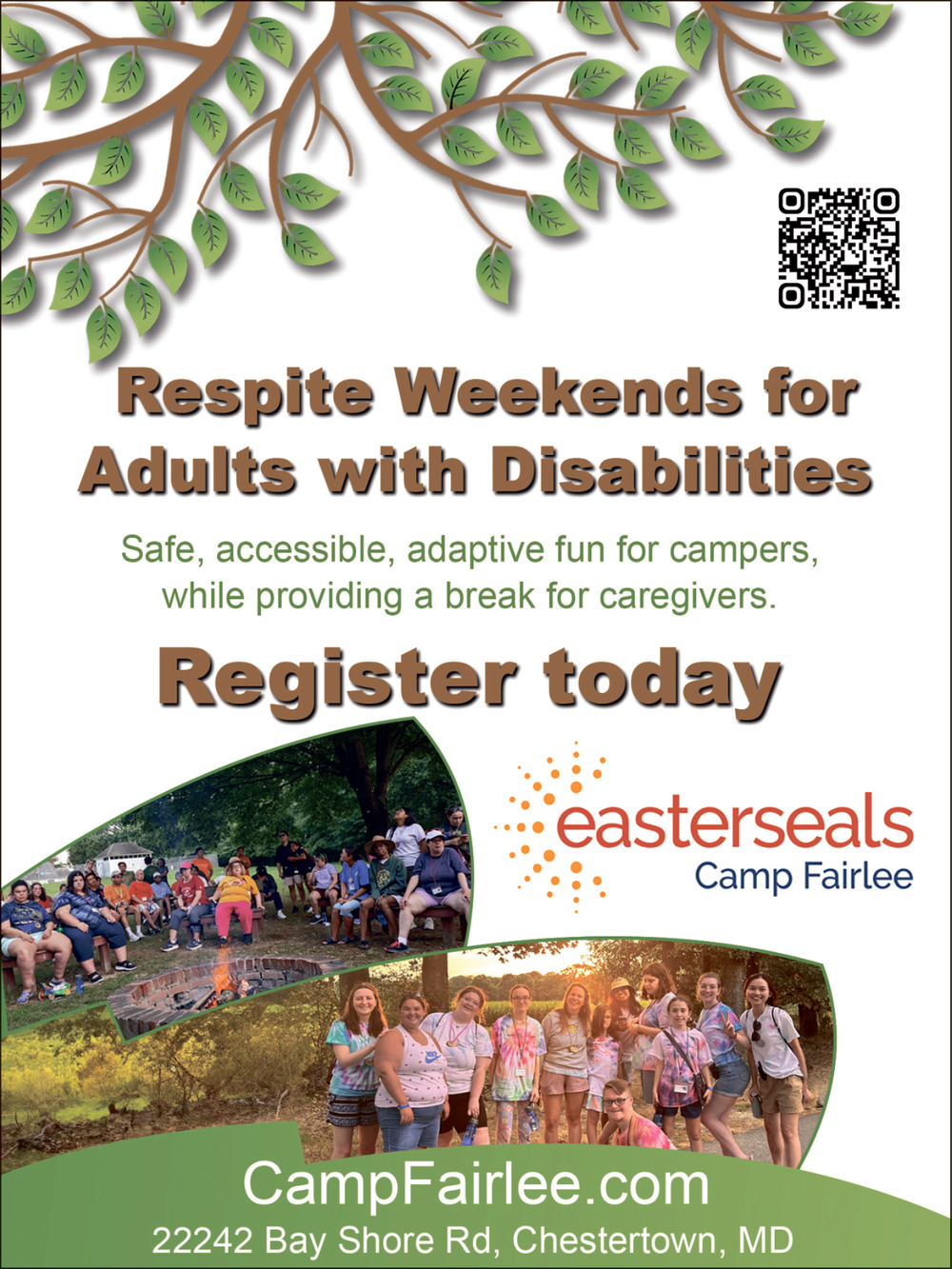 Respite Weekends for Adults with Disabilities

Safe, accessible, adaptive fun for campers, while providing a break for caregivers.

Register today

easterseals
Camp Fairlee

CampFairlee.com
22242 Bay Shore Rd, Chestertown, MD